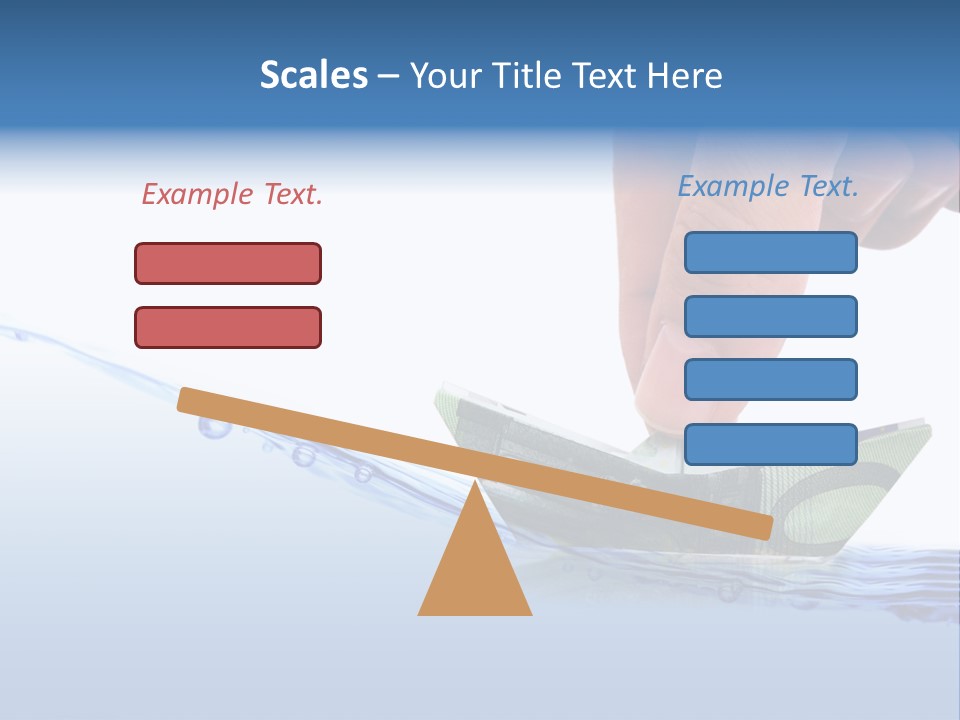 Scales – Your Title Text Here

Example Text.

Example Text.